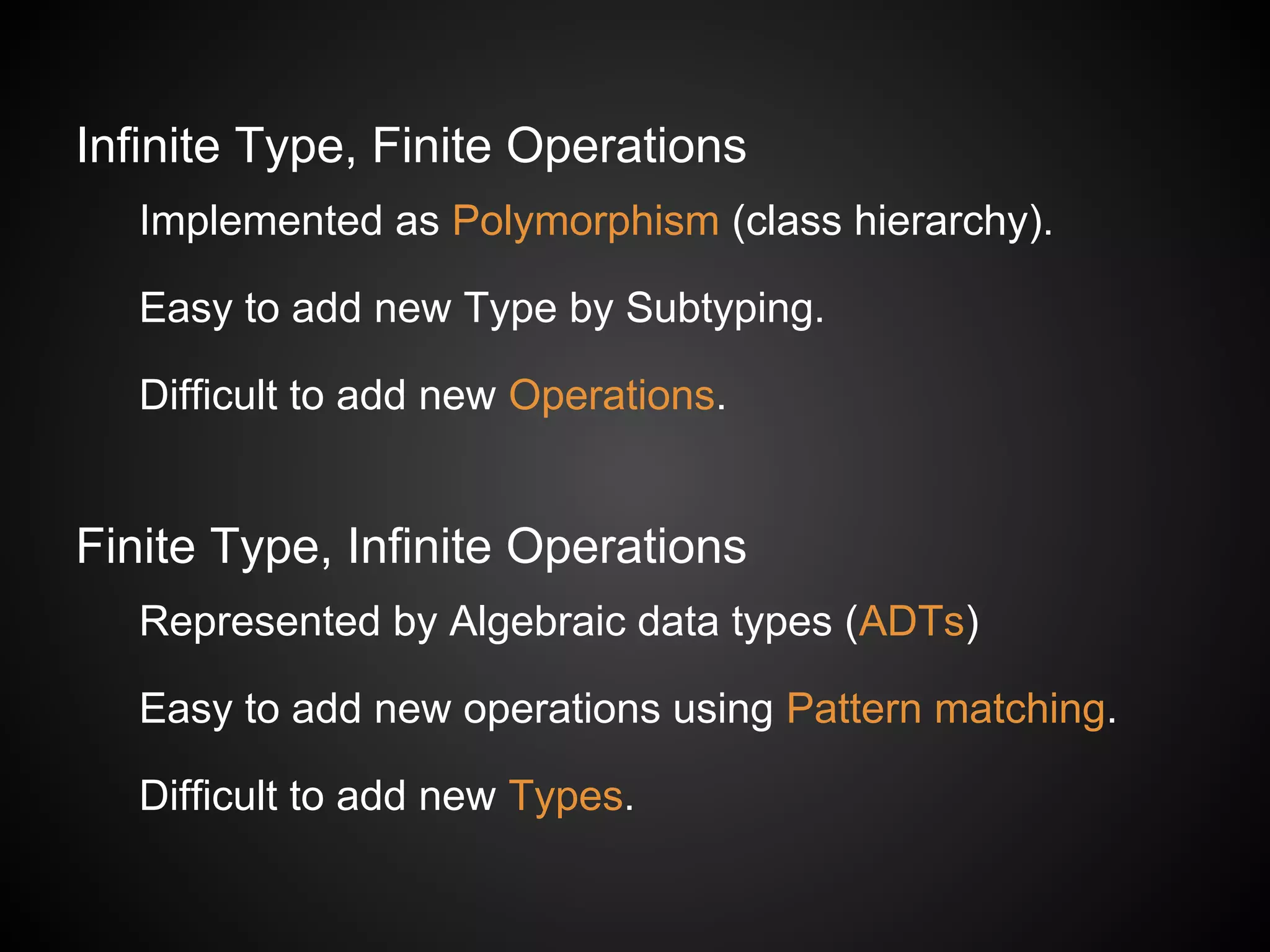 Infinite Type, Finite Operations

Implemented as Polymorphism (class hierarchy).

Easy to add new Type by Subtyping.

Difficult to add new Operations.

Finite Type, Infinite Operations

Represented by Algebraic data types (ADTs)

Easy to add new operations using Pattern matching.

Difficult to add new Types.